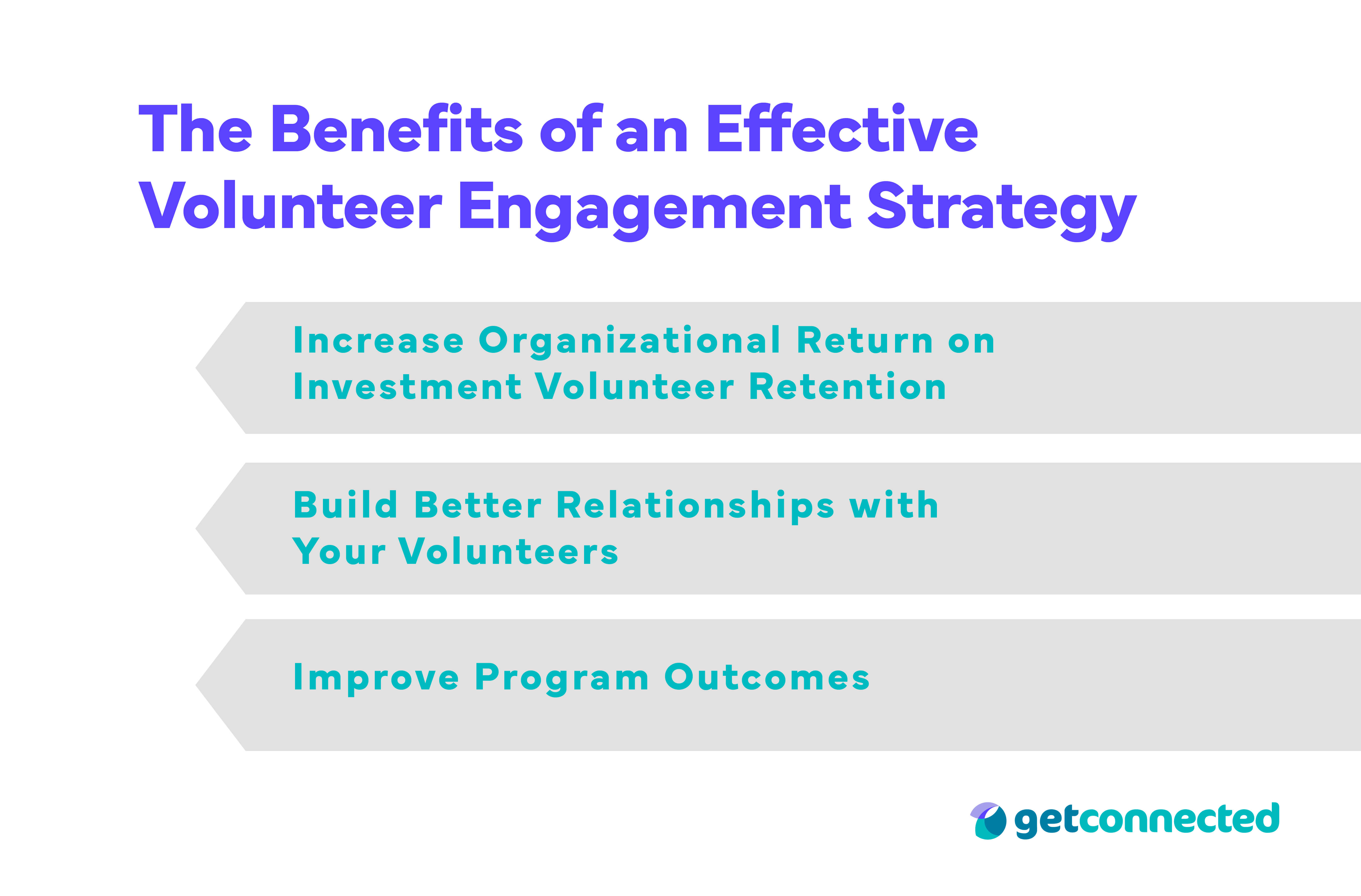 The Benefits of an Effective Volunteer Engagement Strategy

Increase Organizational Return on Investment Volunteer Retention

Build Better Relationships with Your Volunteers

Improve Program Outcomes

getconnected